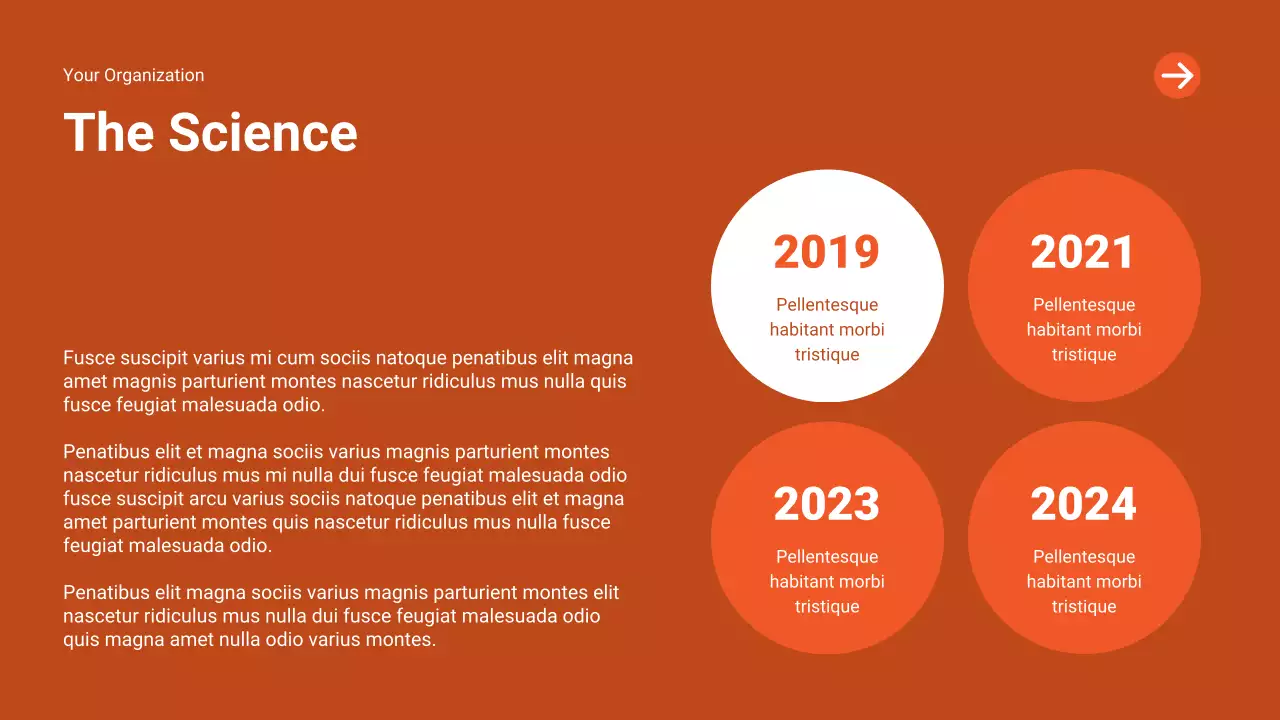 Your Organization

The Science

Fusce suscipit varius mi cum sociis natoque penatibus elit magna amet magnis parturient montes nascetur ridiculus mus nulla quis fusce feugiat malesuada odio.

Penatibus elit et magna sociis varius magnis parturient montes nascetur ridiculus mus mi nulla dui fusce feugiat malesuada odio fusce suscipit arcu varius sociis natoque penatibus elit et magna amet parturient montes quis nascetur ridiculus mus nulla fusce feugiat malesuada odio.

Penatibus elit magna sociis varius magnis parturient montes elit nascetur ridiculus mus nulla dui fusce feugiat malesuada odio quis magna amet nulla odio varius montes.

2019
Pellentesque habitant morbi tristique

2021
Pellentesque habitant morbi tristique

2023
Pellentesque habitant morbi tristique

2024
Pellentesque habitant morbi tristique